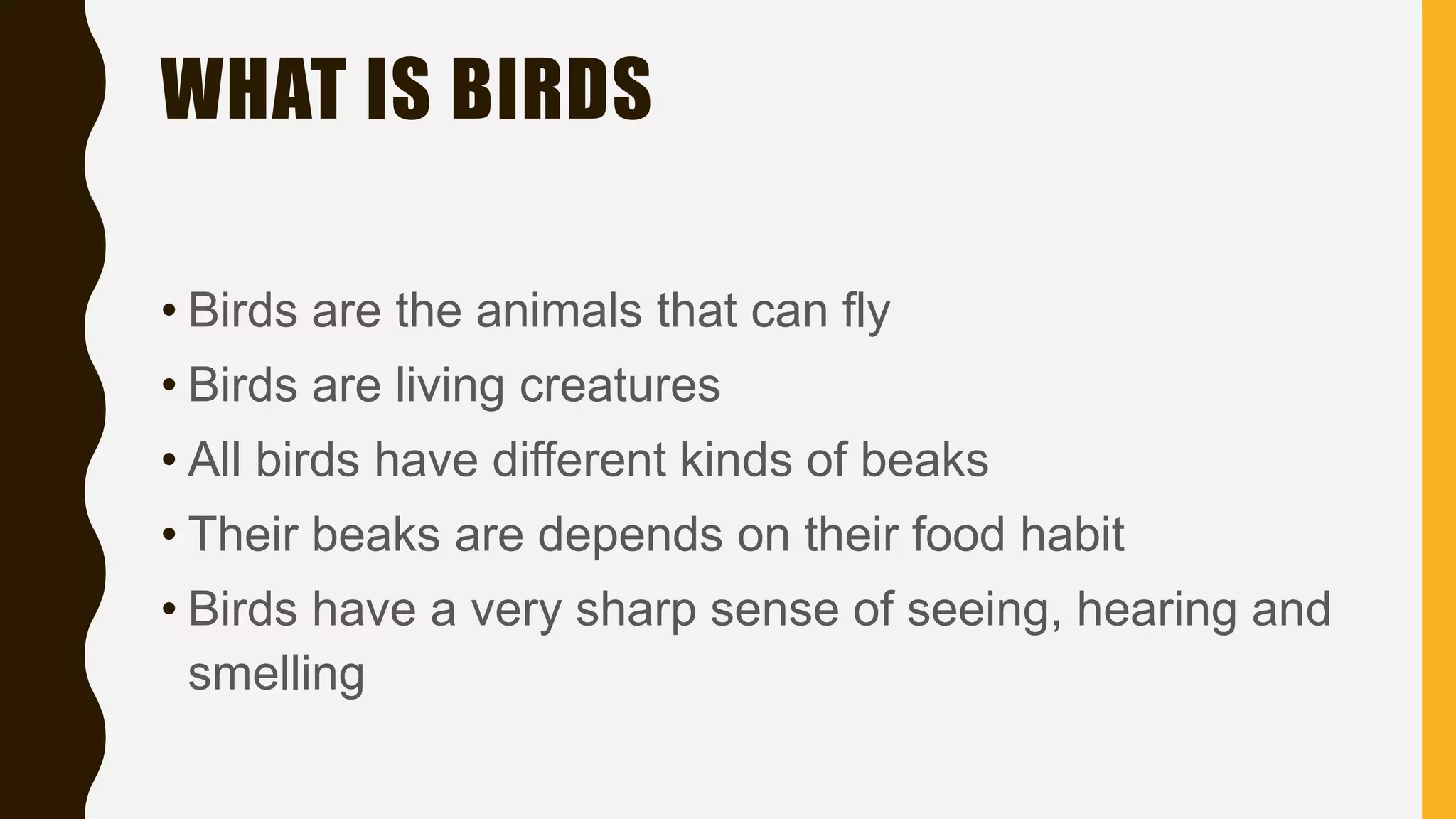 WHAT IS BIRDS

• Birds are the animals that can fly
• Birds are living creatures
• All birds have different kinds of beaks
• Their beaks are depends on their food habit
• Birds have a very sharp sense of seeing, hearing and smelling